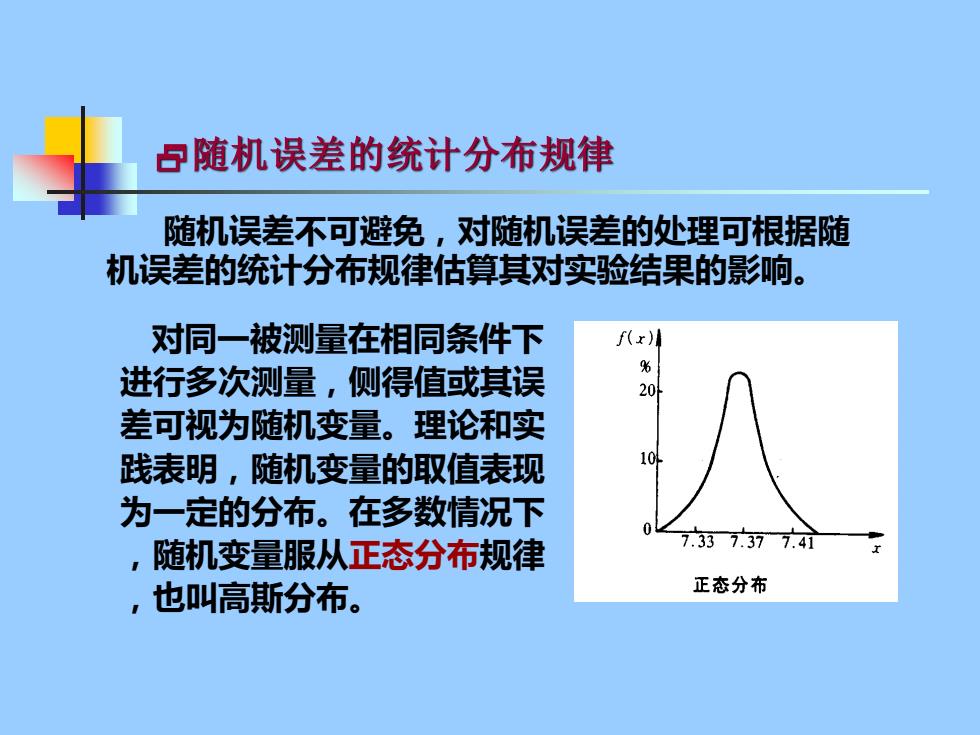 随机误差的统计分布规律

随机误差不可避免，对随机误差的处理可根据随机误差的统计分布规律估算其对实验结果的影响。

对同一被测量在相同条件下进行多次测量，侧得值或其误差可视为随机变量。理论和实践表明，随机变量的取值表现为一定的分布。在多数情况下，随机变量服从正态分布规律，也叫高斯分布。

$f(x)$
%
20
10
0
7.33
7.37
7.41
$x$
正态分布